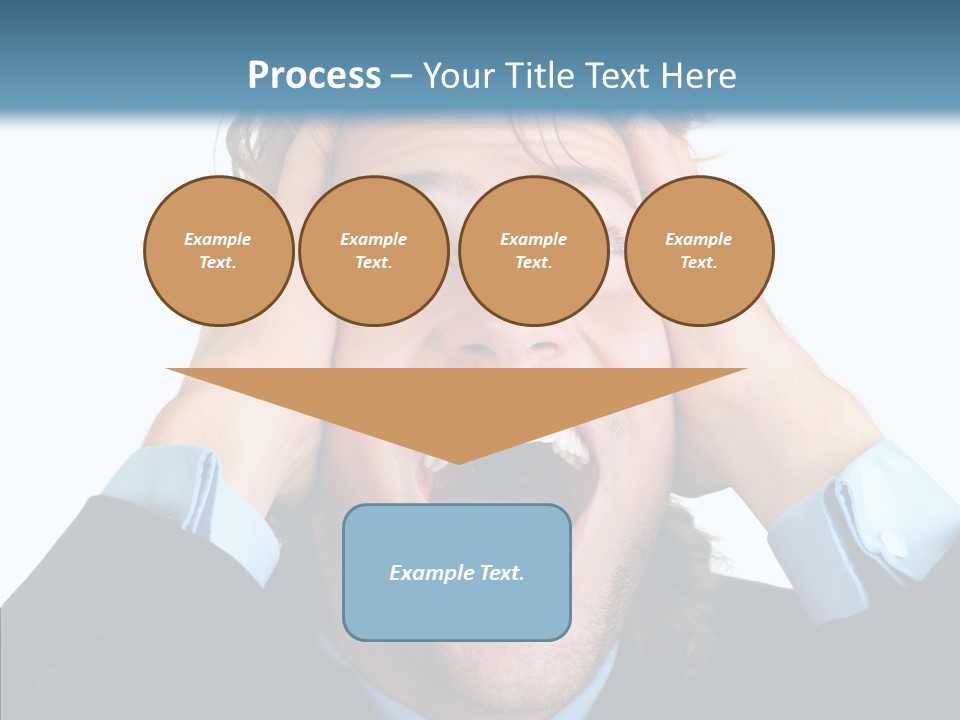 Process – Your Title Text Here

Example Text.

Example Text.

Example Text.

Example Text.

Example Text.